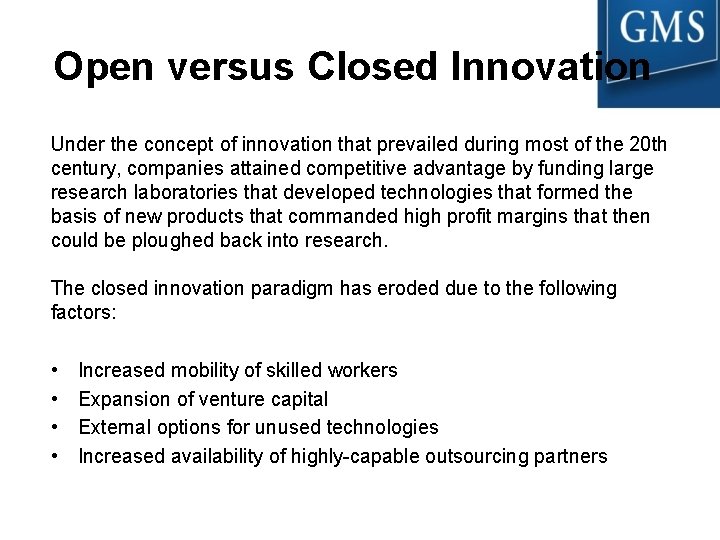 GMS

Open versus Closed Innovation

Under the concept of innovation that prevailed during most of the 20th century, companies attained competitive advantage by funding large research laboratories that developed technologies that formed the basis of new products that commanded high profit margins that then could be ploughed back into research.

The closed innovation paradigm has eroded due to the following factors:

• Increased mobility of skilled workers
• Expansion of venture capital
• External options for unused technologies
• Increased availability of highly-capable outsourcing partners